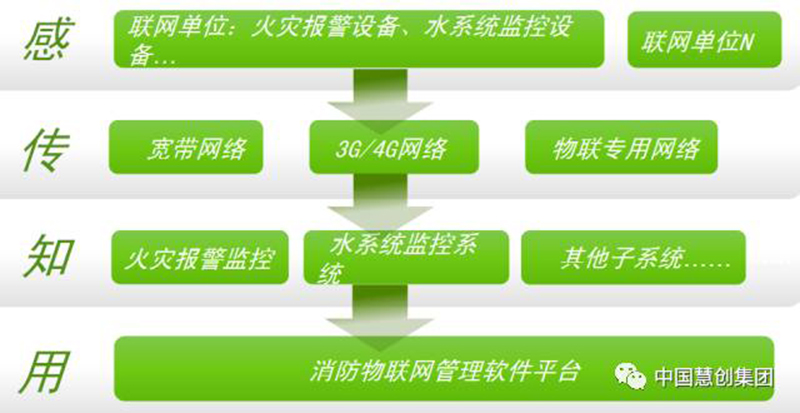 感

联网单位：火灾报警设备、水系统监控设备…

联网单位N

传

宽带网络

3G/4G网络

物联专用网络

知

火灾报警监控

水系统监控系统

其他子系统……

用

消防物联网管理软件平台

中国慧创集团